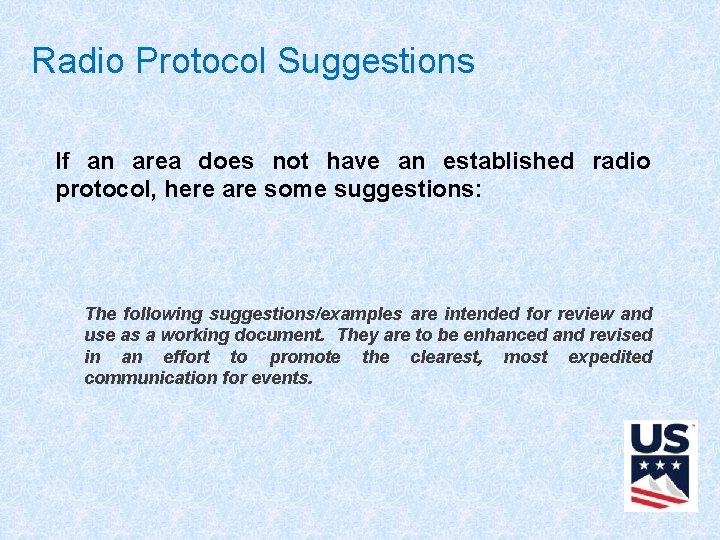 Radio Protocol Suggestions

If an area does not have an established radio protocol, here are some suggestions:

The following suggestions/examples are intended for review and use as a working document. They are to be enhanced and revised in an effort to promote the clearest, most expedited communication for events.

US